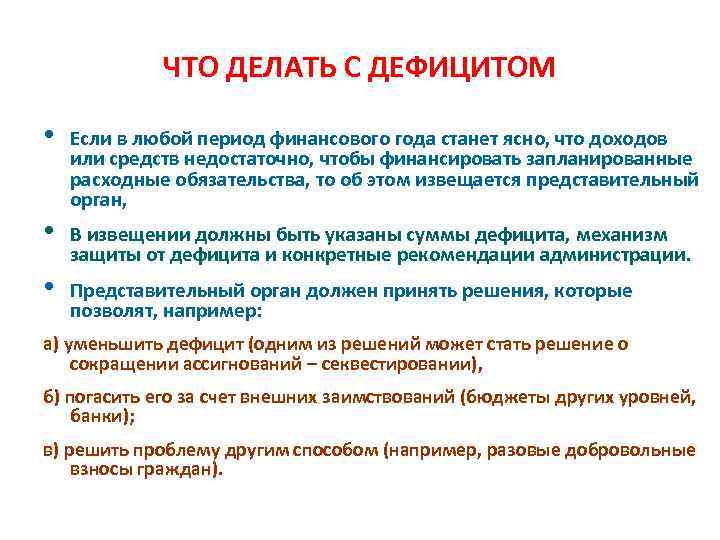 ЧТО ДЕЛАТЬ С ДЕФИЦИТОМ

• Если в любой период финансового года станет ясно, что доходов или средств недостаточно, чтобы финансировать запланированные расходные обязательства, то об этом извещается представительный орган,

• В извещении должны быть указаны суммы дефицита, механизм защиты от дефицита и конкретные рекомендации администрации.

• Представительный орган должен принять решения, которые позволят, например:

а) уменьшить дефицит (одним из решений может стать решение о сокращении ассигнований – секвестировании),

б) погасить его за счет внешних заимствований (бюджеты других уровней, банки);

в) решить проблему другим способом (например, разовые добровольные взносы граждан).